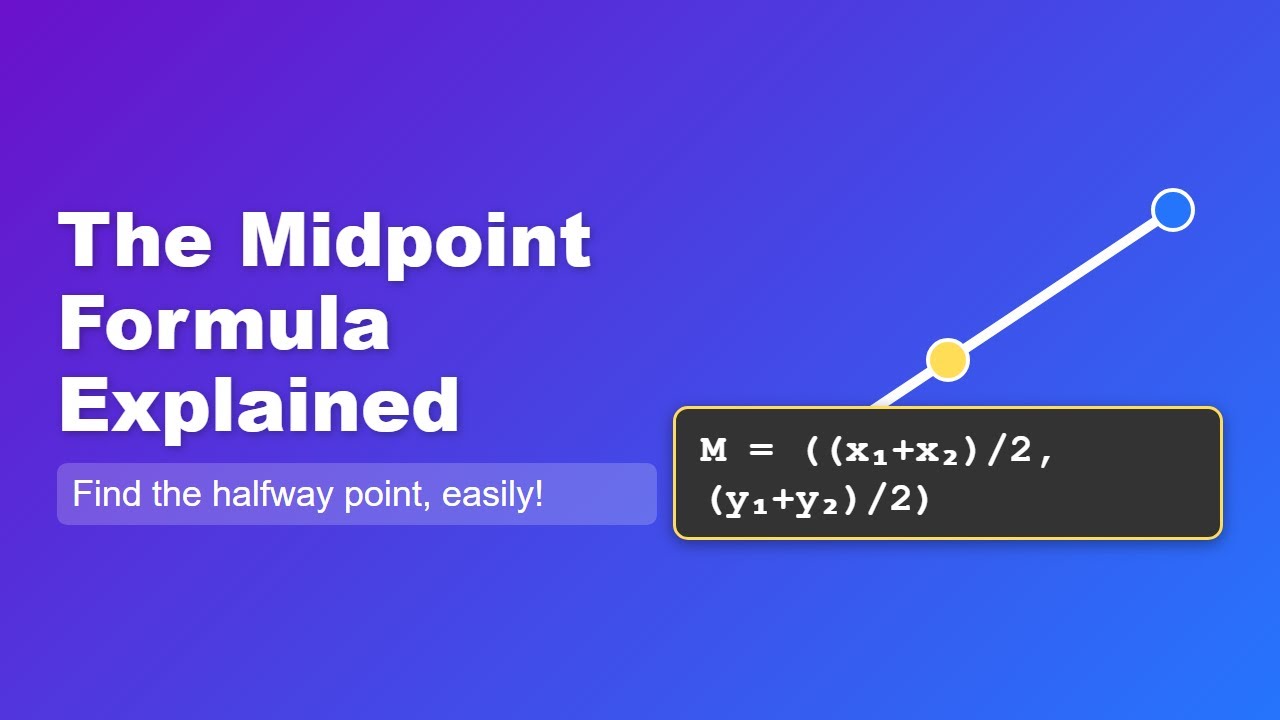 The Midpoint Formula Explained

Find the halfway point, easily!

$M = ((x_1+x_2)/2, (y_1+y_2)/2)$